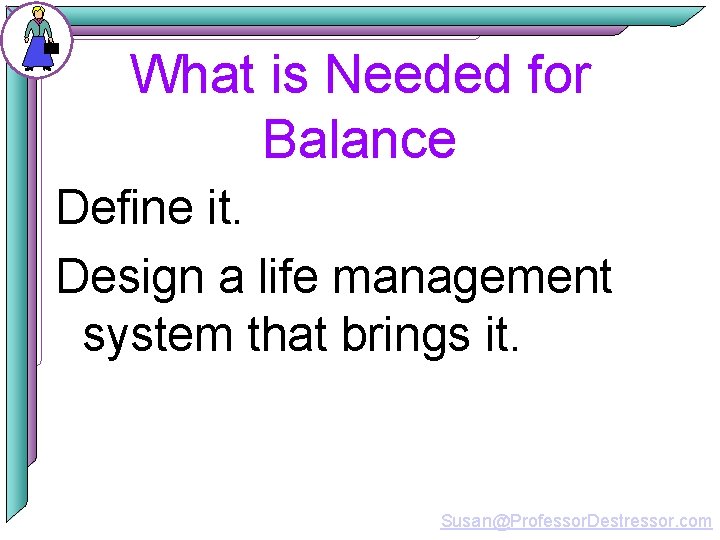 What is Needed for Balance

Define it.

Design a life management system that brings it.

Susan@ProfessorDestressor.com